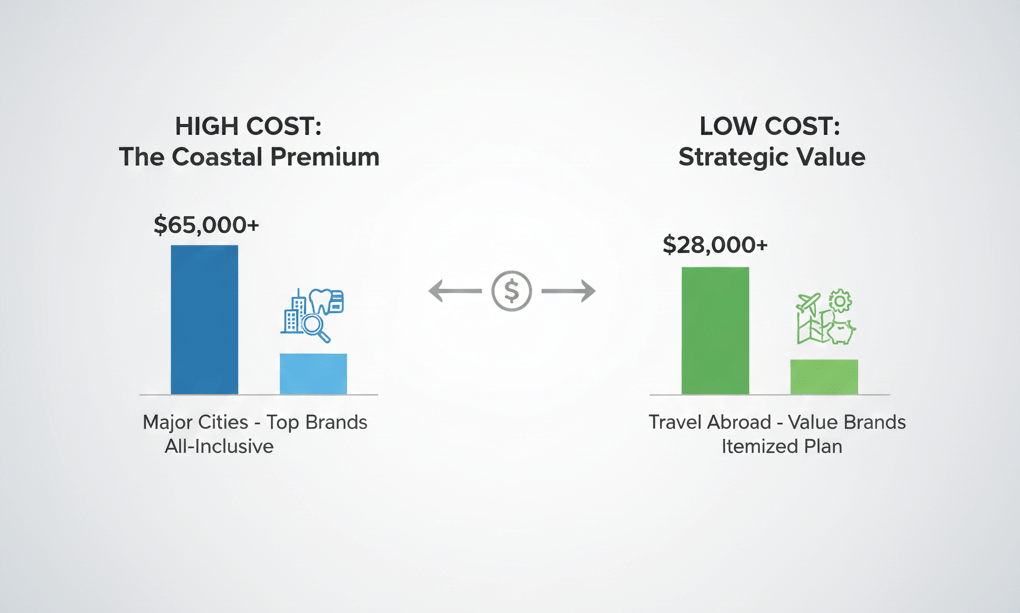 HIGH COST:
The Coastal Premium

$65,000+

Major Cities - Top Brands
All-Inclusive

$

LOW COST:
Strategic Value

$28,000+

Travel Abroad - Value Brands
Itemized Plan